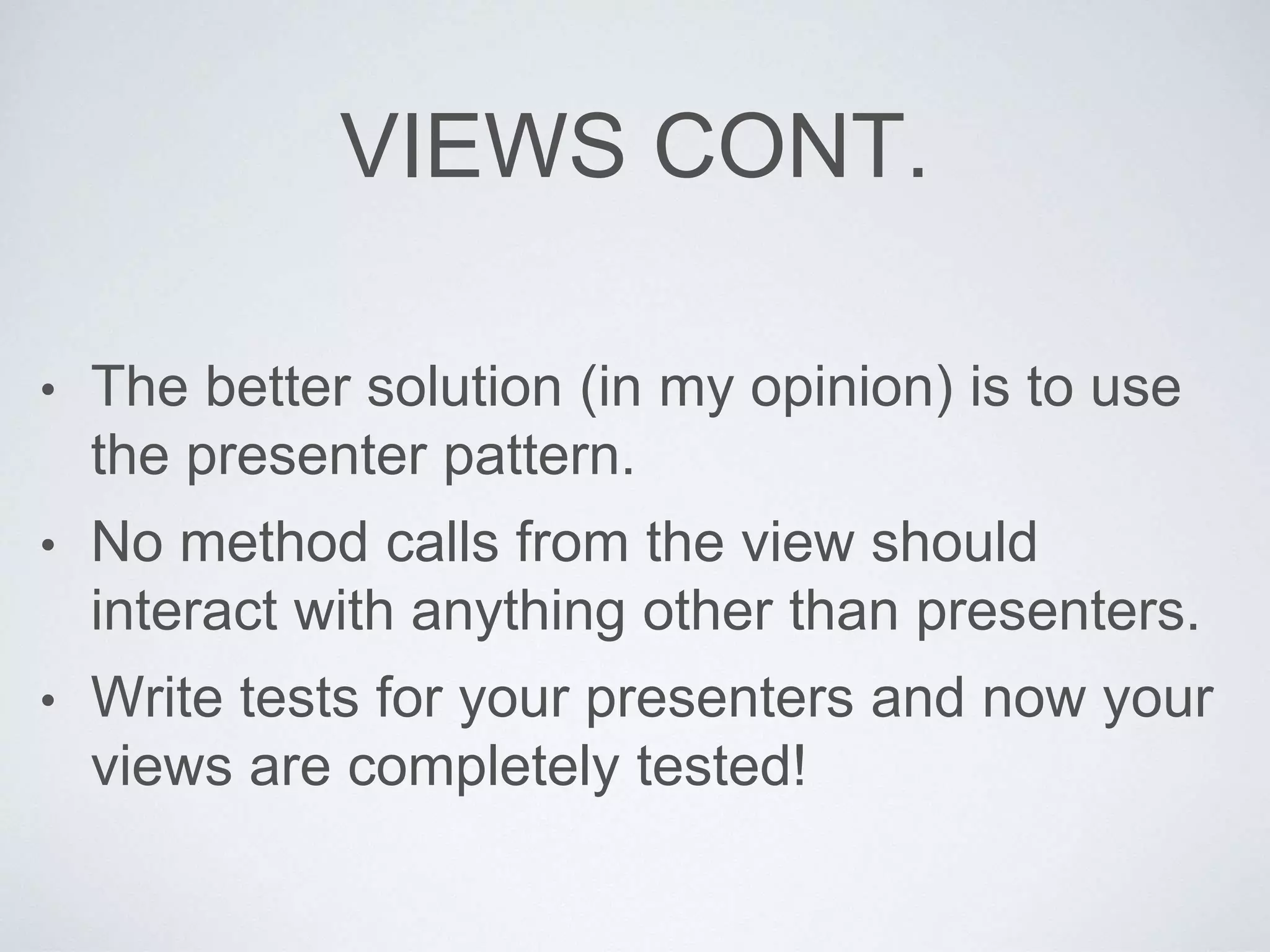 VIEWS CONT.

• The better solution (in my opinion) is to use the presenter pattern.

• No method calls from the view should interact with anything other than presenters.

• Write tests for your presenters and now your views are completely tested!